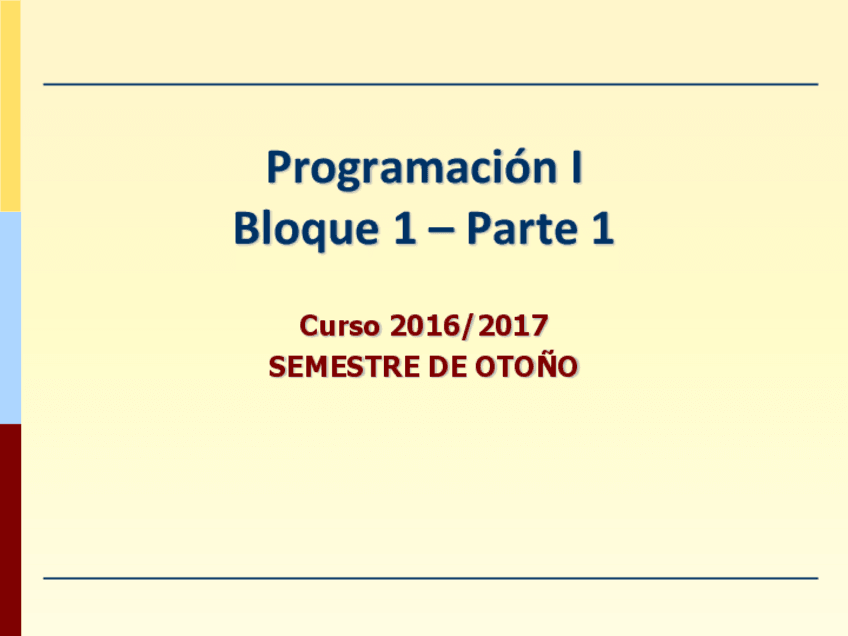 Programación I
Bloque 1 – Parte 1

Curso 2016/2017
SEMESTRE DE OTOÑO